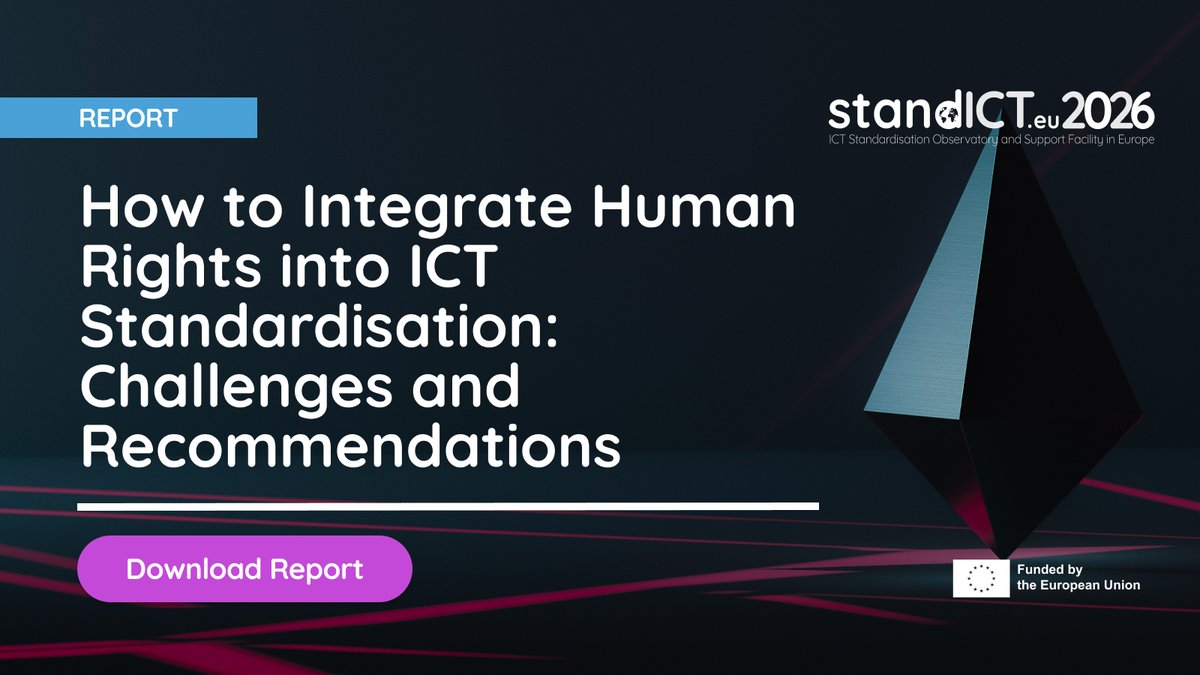 REPORT

standICT.eu 2026
ICT Standardisation Observatory and Support Facility in Europe

How to Integrate Human Rights into ICT Standardisation: Challenges and Recommendations

Download Report

Funded by the European Union